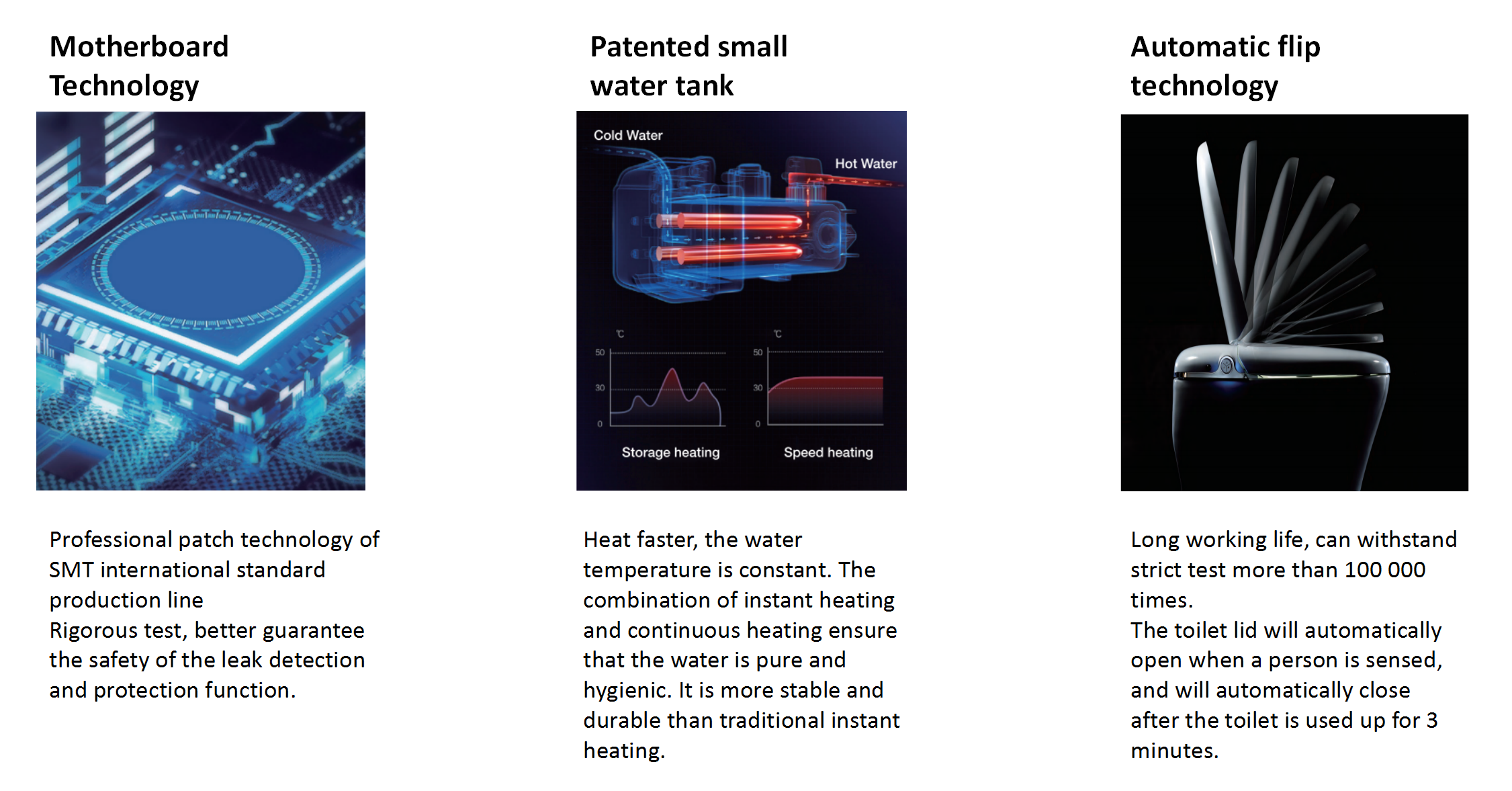 Motherboard Technology

Professional patch technology of SMT international standard production line
Rigorous test, better guarantee the safety of the leak detection and protection function.

Patented small water tank

Cold Water

Hot Water

℃

50

30

0

Storage heating

℃

50

30

0

Speed heating

Heat faster, the water temperature is constant. The combination of instant heating and continuous heating ensure that the water is pure and hygienic. It is more stable and durable than traditional instant heating.

Automatic flip technology

Long working life, can withstand strict test more than 100 000 times.
The toilet lid will automatically open when a person is sensed, and will automatically close after the toilet is used up for 3 minutes.